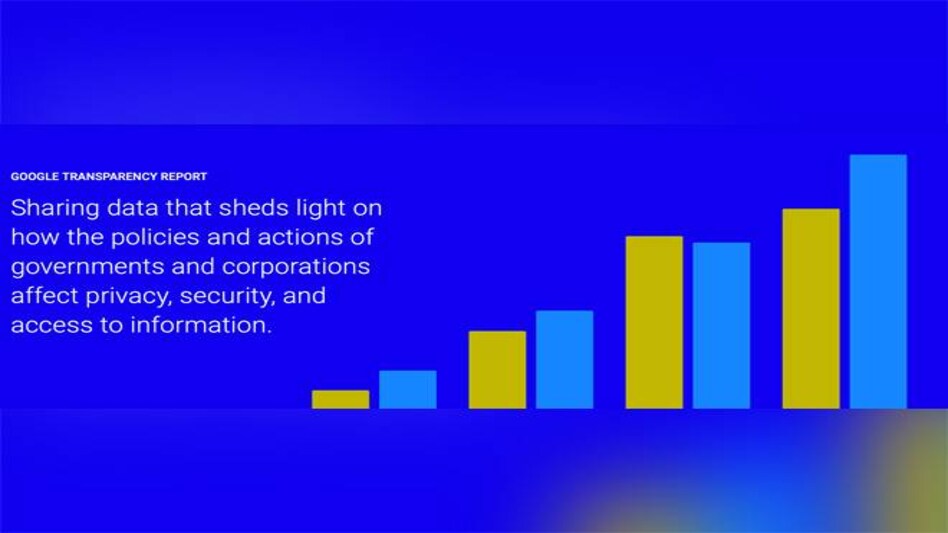 GOOGLE TRANSPARENCY REPORT

Sharing data that sheds light on how the policies and actions of governments and corporations affect privacy, security, and access to information.